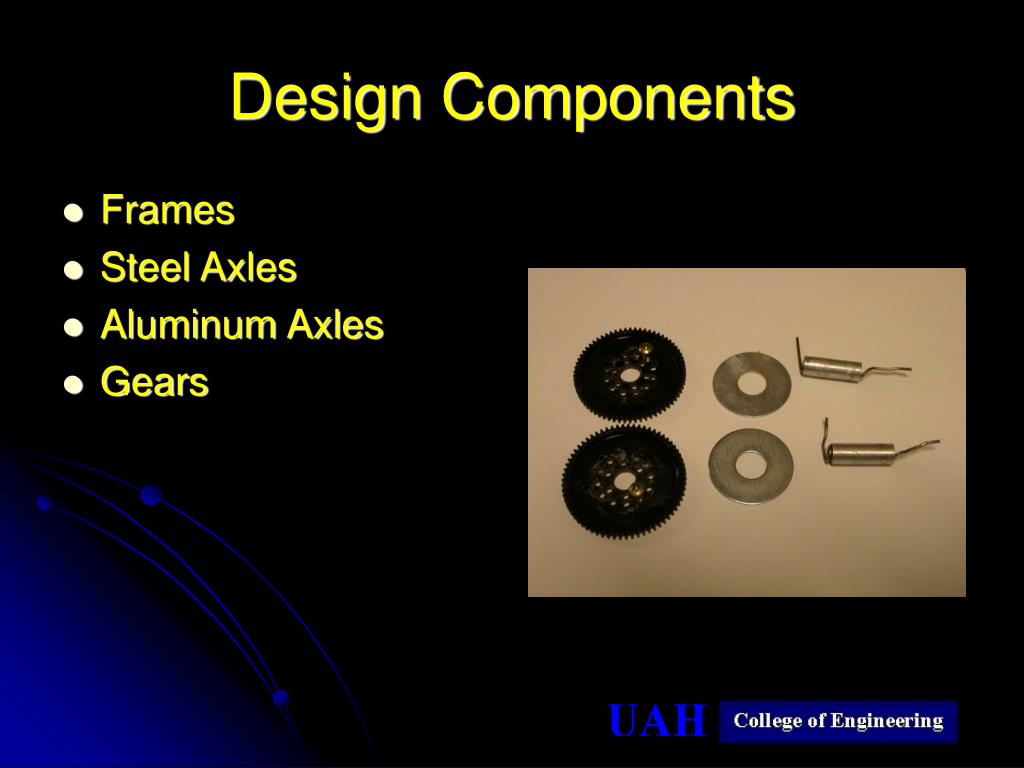 Design Components

- Frames
- Steel Axles
- Aluminum Axles
- Gears

UAH College of Engineering